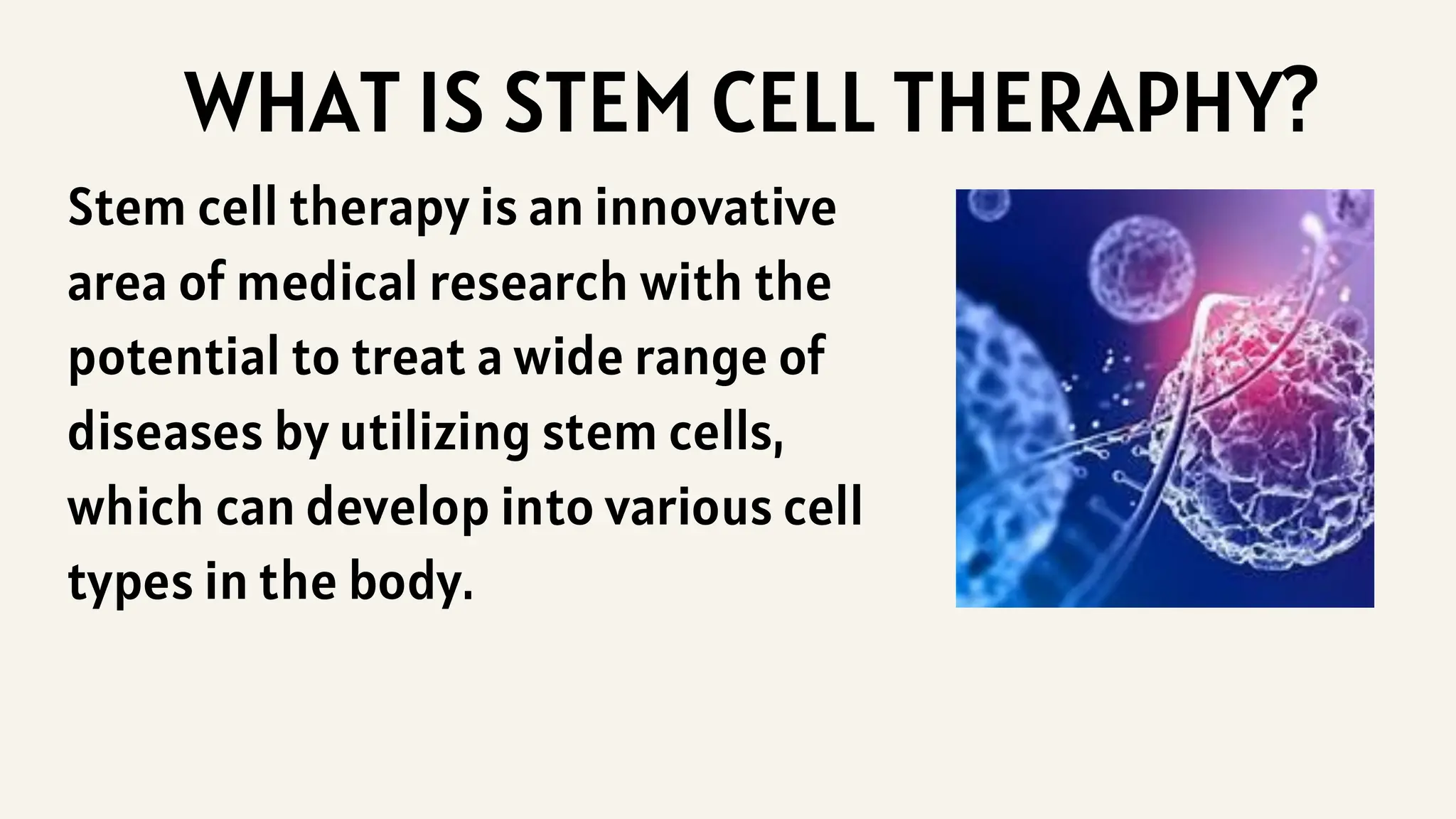 WHAT IS STEM CELL THERAPHY?

Stem cell therapy is an innovative area of medical research with the potential to treat a wide range of diseases by utilizing stem cells, which can develop into various cell types in the body.